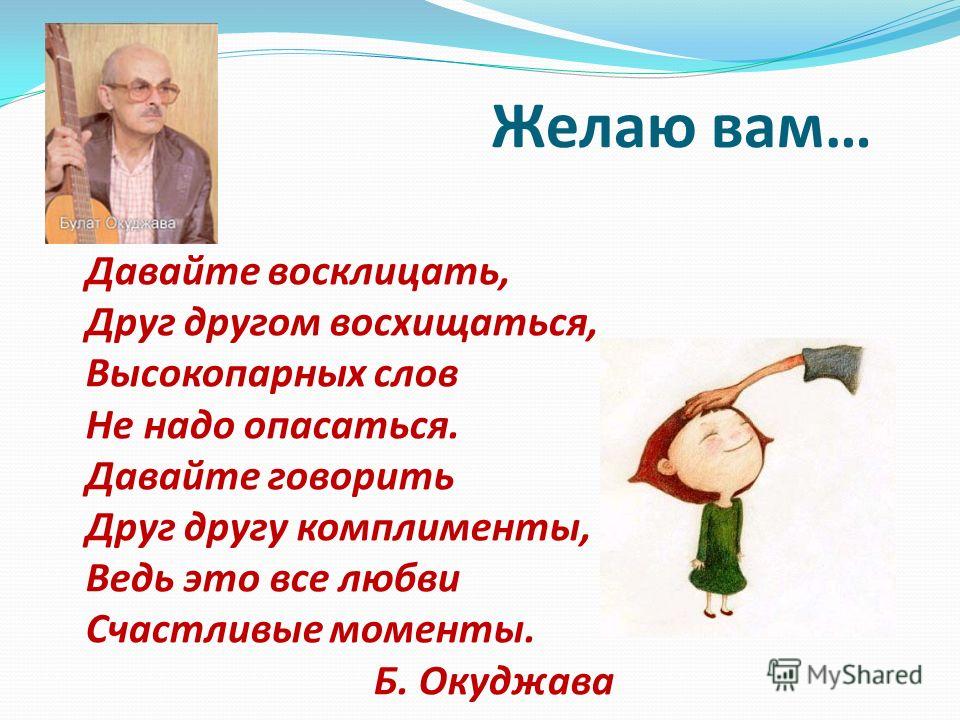 Булат Окуджава

Желаю вам…

Давайте восклицать,
Друг другом восхищаться,
Высокопарных слов
Не надо опасаться.
Давайте говорить
Друг другу комплименты,
Ведь это все любви
Счастливые моменты.
Б. Окуджава

MyShared